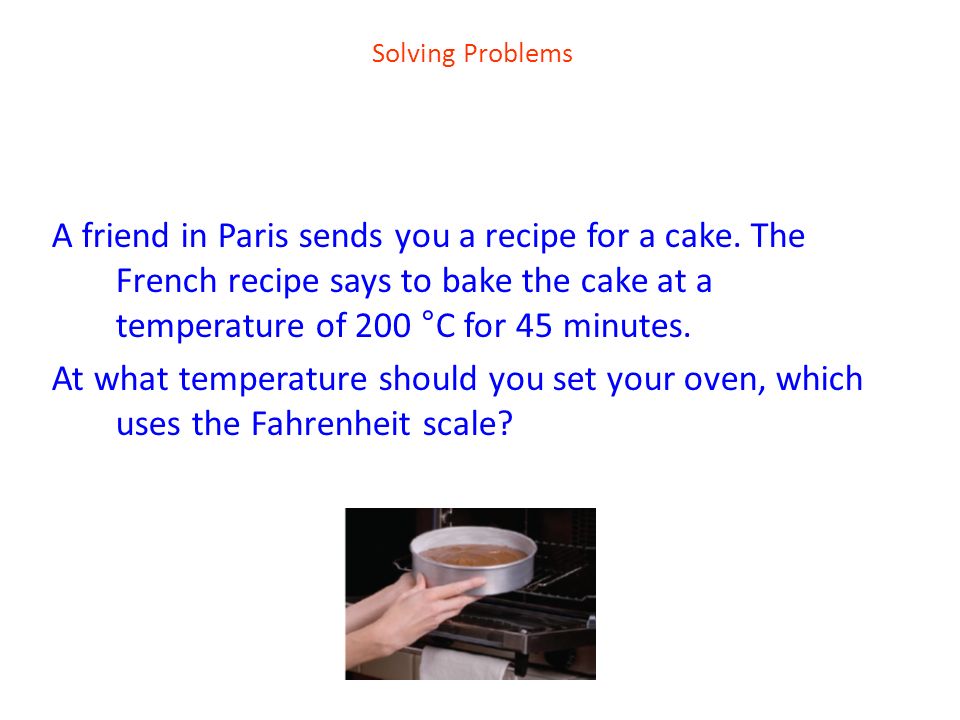 Solving Problems

A friend in Paris sends you a recipe for a cake. The French recipe says to bake the cake at a temperature of 200 °C for 45 minutes.

At what temperature should you set your oven, which uses the Fahrenheit scale?